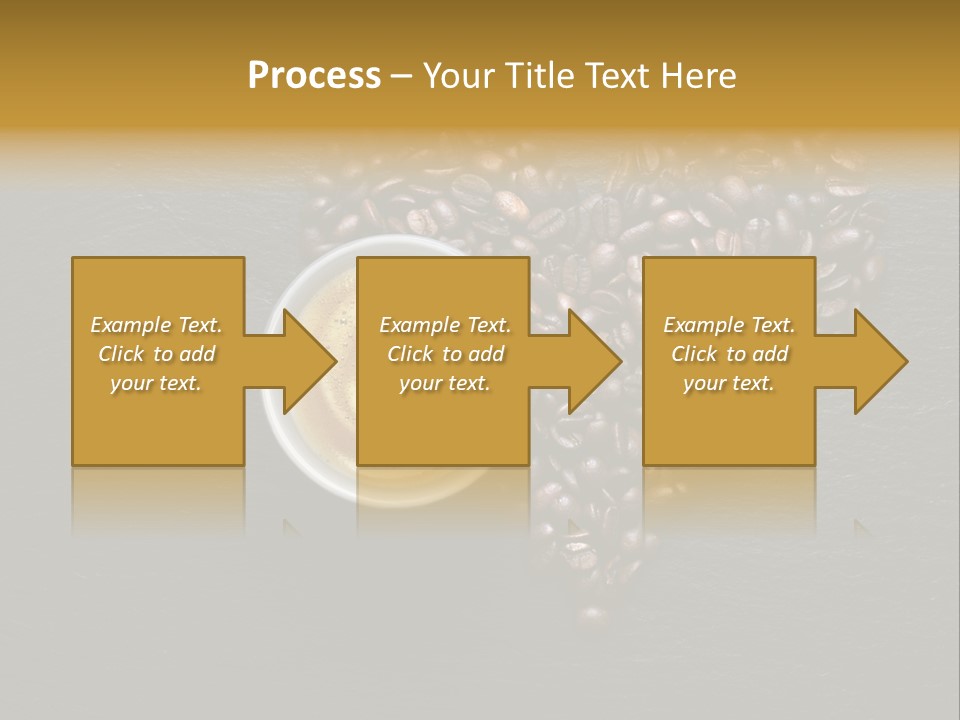 Process – Your Title Text Here

Example Text. Click to add your text.

Example Text. Click to add your text.

Example Text. Click to add your text.